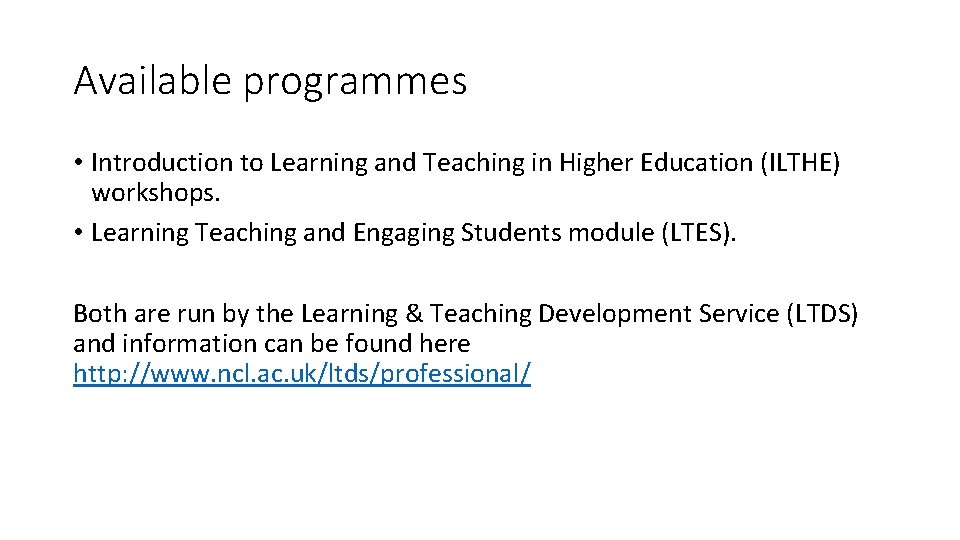 Available programmes

• Introduction to Learning and Teaching in Higher Education (ILTHE) workshops.
• Learning Teaching and Engaging Students module (LTES).

Both are run by the Learning & Teaching Development Service (LTDS) and information can be found here http://www.ncl.ac.uk/ltds/professional/